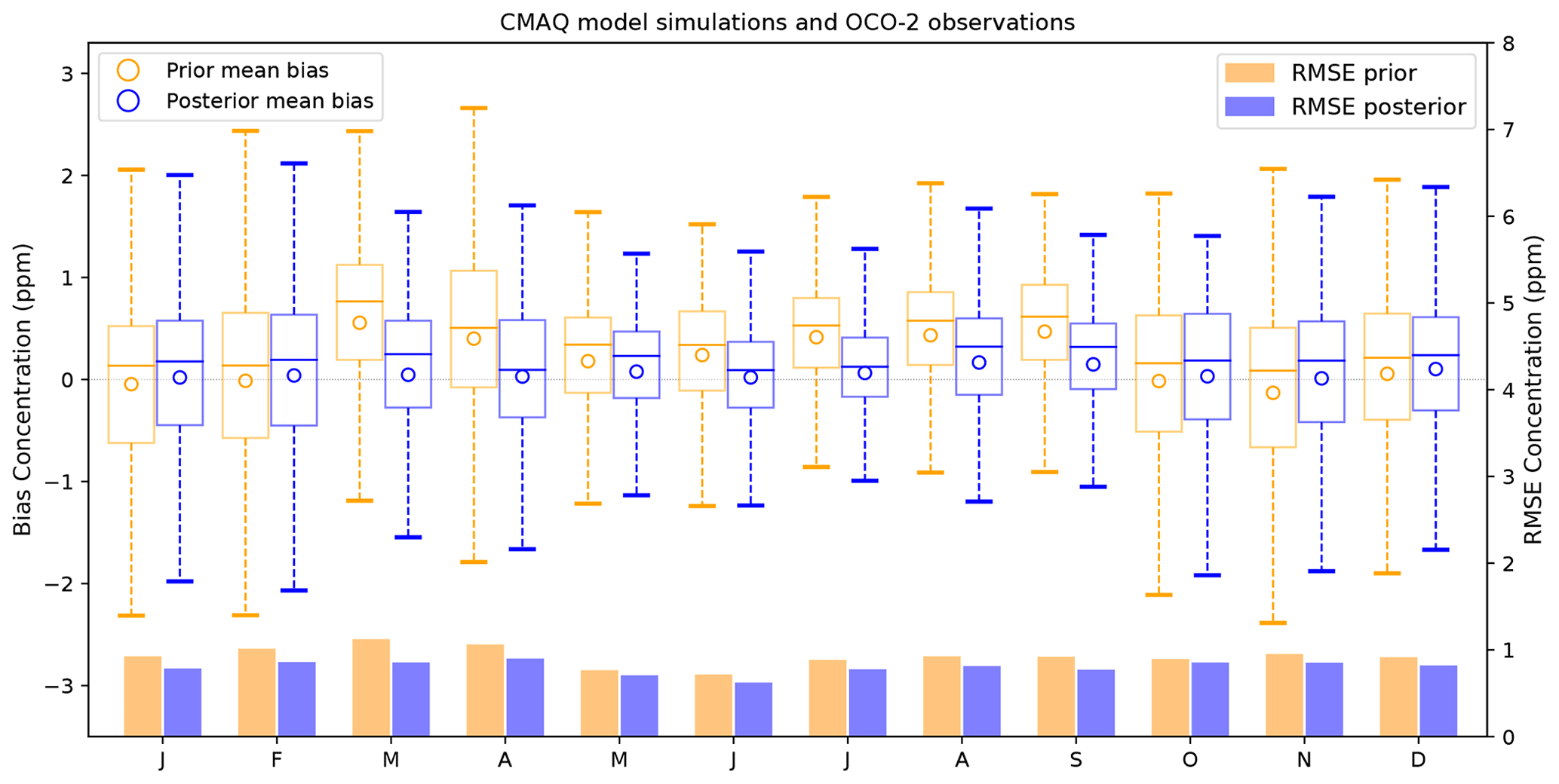 CMAQ model simulations and OCO-2 observations

Prior mean bias
Posterior mean bias

RMSE prior
RMSE posterior

Bias Concentration (ppm)

3
2
1
0
−1
−2
−3

RMSE Concentration (ppm)

8
7
6
5
4
3
2
1
0

J F M A M J J A S O N D